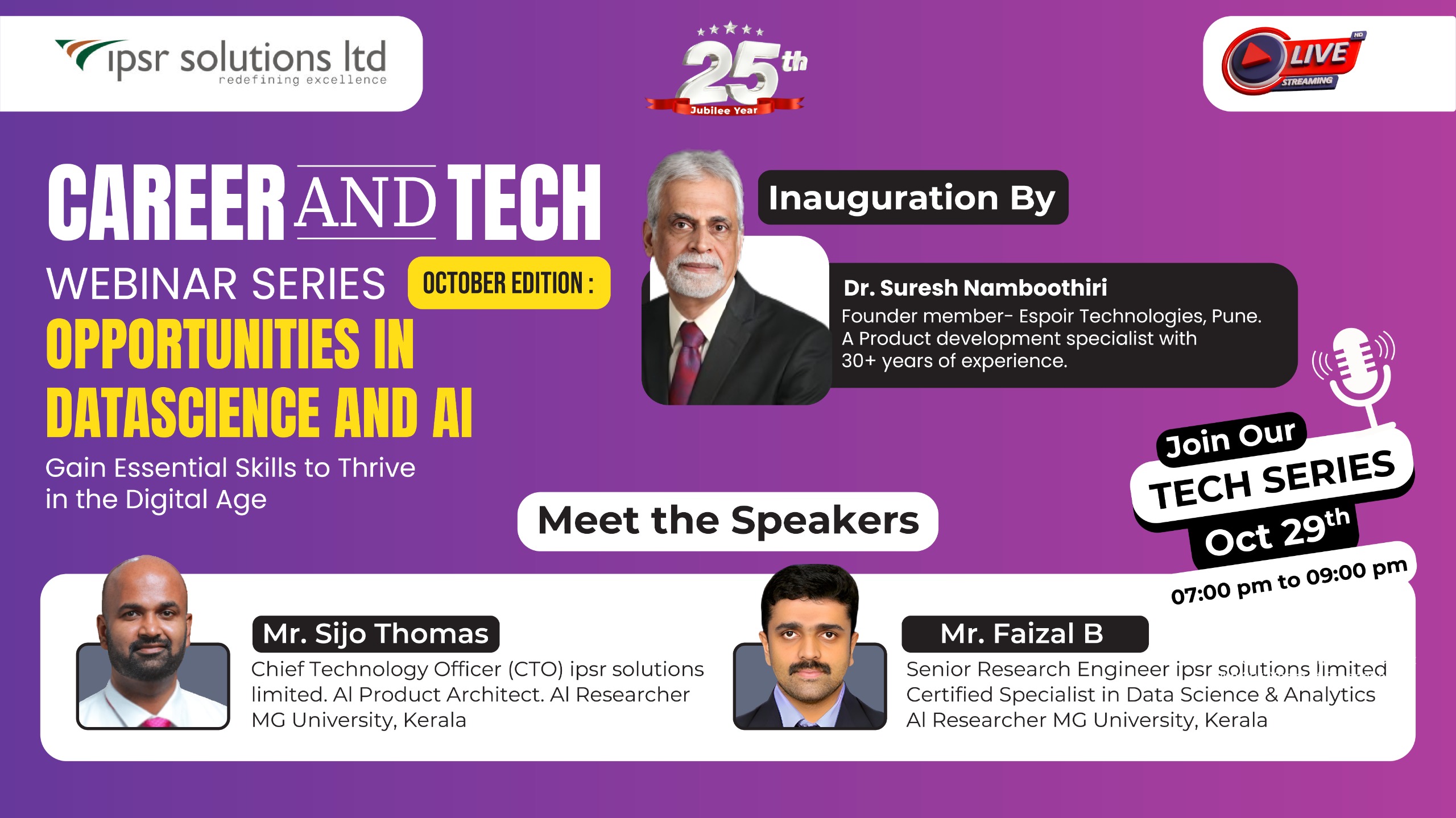 ipsr solutions ltd
redefining excellence

25th
Jubilee Year

HD
LIVE
STREAMING

CAREER AND TECH
WEBINAR SERIES OCTOBER EDITION :
OPPORTUNITIES IN DATASCIENCE AND AI

Gain Essential Skills to Thrive in the Digital Age

Inauguration By

Dr. Suresh Namboothiri
Founder member- Espoir Technologies, Pune. A Product development specialist with 30+ years of experience.

Join Our
TECH SERIES
Oct 29th
07:00 pm to 09:00 pm

Meet the Speakers

Mr. Sijo Thomas
Chief Technology Officer (CTO) ipsr solutions limited. AI Product Architect. AI Researcher MG University, Kerala

Mr. Faizal B
Senior Research Engineer ipsr solutions limited Certified Specialist in Data Science & Analytics AI Researcher MG University, Kerala